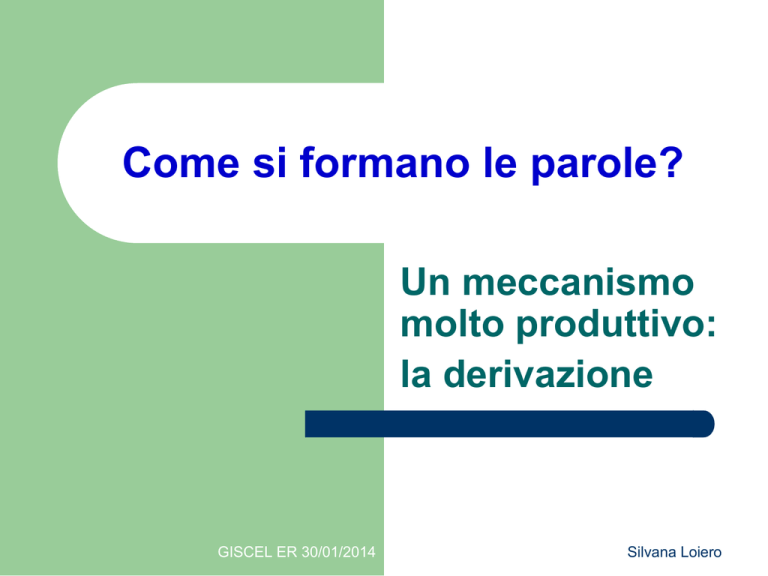 Come si formano le parole?

Un meccanismo molto produttivo:

la derivazione

GISCEL ER 30/01/2014

Silvana Loiero